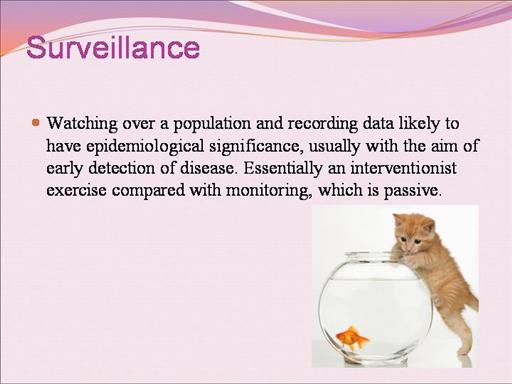 Surveillance

Watching over a population and recording data likely to have epidemiological significance, usually with the aim of early detection of disease. Essentially an interventionist exercise compared with monitoring, which is passive.